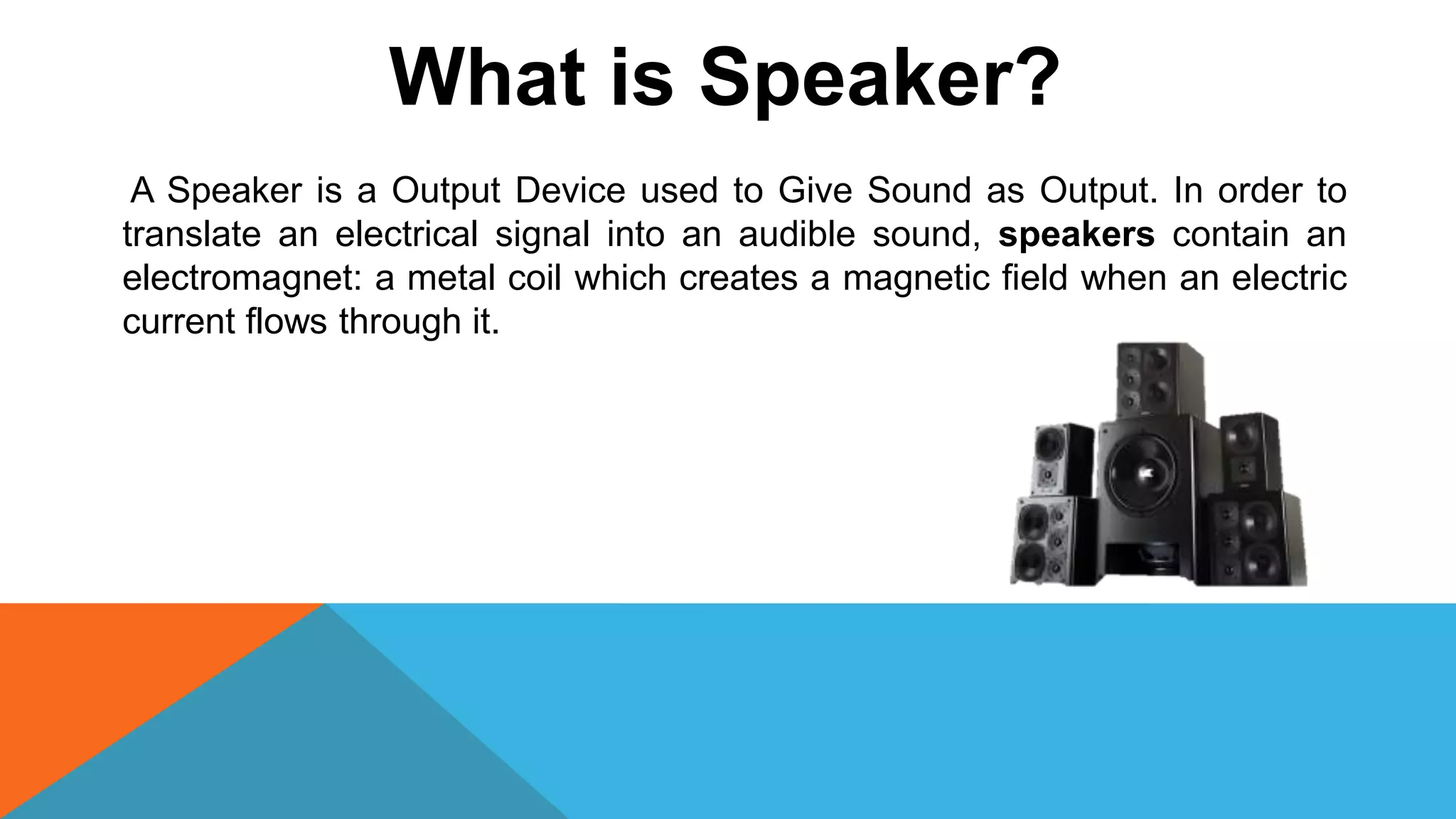 What is Speaker?

A Speaker is a Output Device used to Give Sound as Output. In order to translate an electrical signal into an audible sound, speakers contain an electromagnet: a metal coil which creates a magnetic field when an electric current flows through it.